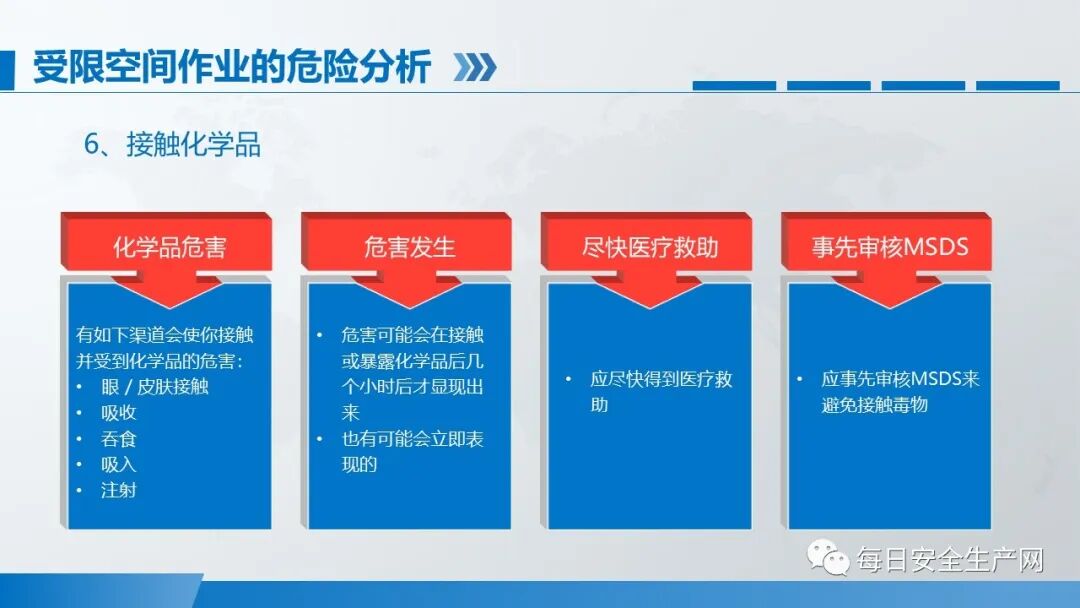 受限空间作业的危险分析

6、接触化学品

化学品危害

有如下渠道会使你接触并受到化学品的危害：
• 眼 / 皮肤接触
• 吸收
• 吞食
• 吸入
• 注射

危害发生

• 危害可能会在接触或暴露化学品后几个小时后才显现出来
• 也有可能会立即表现的

尽快医疗救助

• 应尽快得到医疗救助

事先审核MSDS

• 应事先审核MSDS来避免接触毒物

每日安全生产网